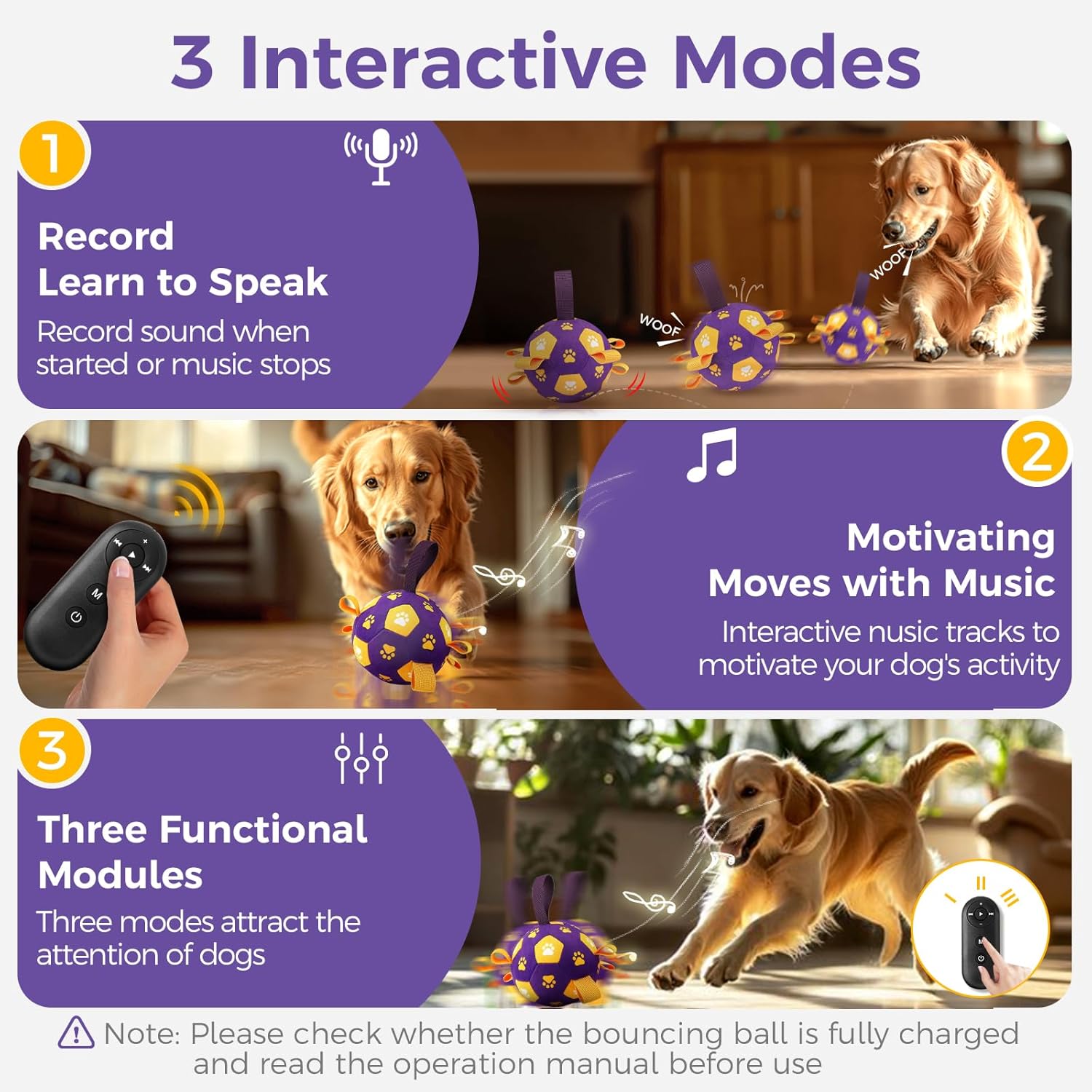 3 Interactive Modes

1

Record
Learn to Speak
Record sound when started or music stops

WOOF
WOOF

2

Motivating
Moves with Music
Interactive nusic tracks to motivate your dog's activity

M

3

Three Functional Modules
Three modes attract the attention of dogs

Note: Please check whether the bouncing ball is fully charged and read the operation manual before use